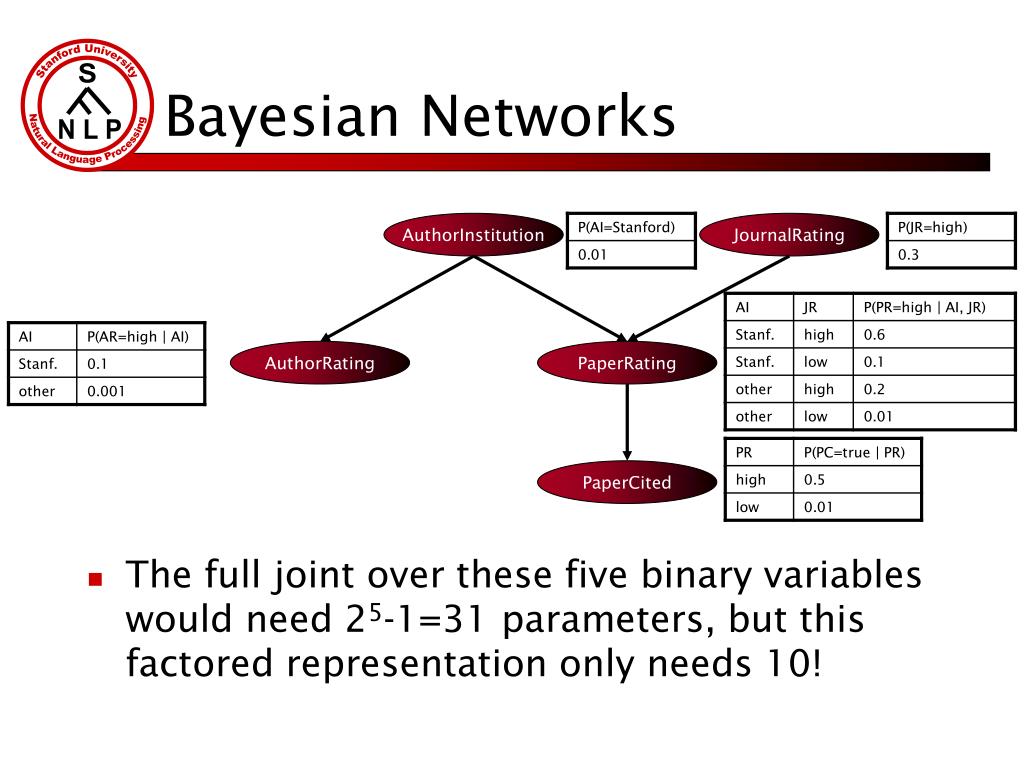 Stanford University
S
N L P
Natural Language Processing

Bayesian Networks

AuthorInstitution

| P(AI=Stanford) |
|---|
| 0.01 |

JournalRating

| P(JR=high) |
|---|
| 0.3 |

| AI | P(AR=high \| AI) |
|---|---|
| Stanf. | 0.1 |
| other | 0.001 |

AuthorRating

PaperRating

| AI | JR | P(PR=high \| AI, JR) |
|---|---|---|
| Stanf. | high | 0.6 |
| Stanf. | low | 0.1 |
| other | high | 0.2 |
| other | low | 0.01 |

PaperCited

| PR | P(PC=true \| PR) |
|---|---|
| high | 0.5 |
| low | 0.01 |

The full joint over these five binary variables would need $2^5$-1=31 parameters, but this factored representation only needs 10!